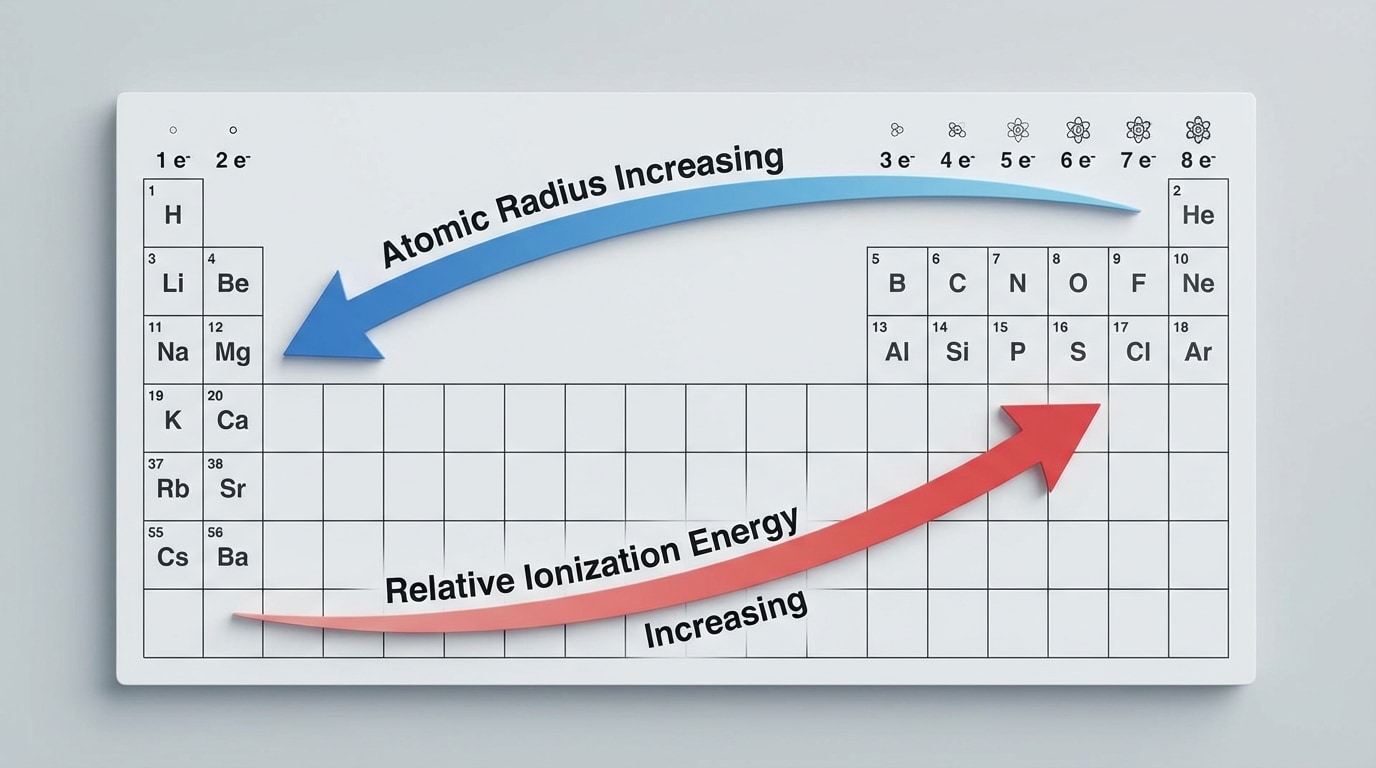 1 e⁻ 2 e⁻

3 e⁻ 4 e⁻ 5 e⁻ 6 e⁻ 7 e⁻ 8 e⁻

Atomic Radius Increasing

1 H

2 He

3 Li 4 Be

5 B 6 C 7 N 8 O 9 F 10 Ne

11 Na 12 Mg

13 Al 14 Si 15 P 16 S 17 Cl 18 Ar

19 K 20 Ca

37 Rb 38 Sr

55 Cs 56 Ba

Relative Ionization Energy Increasing